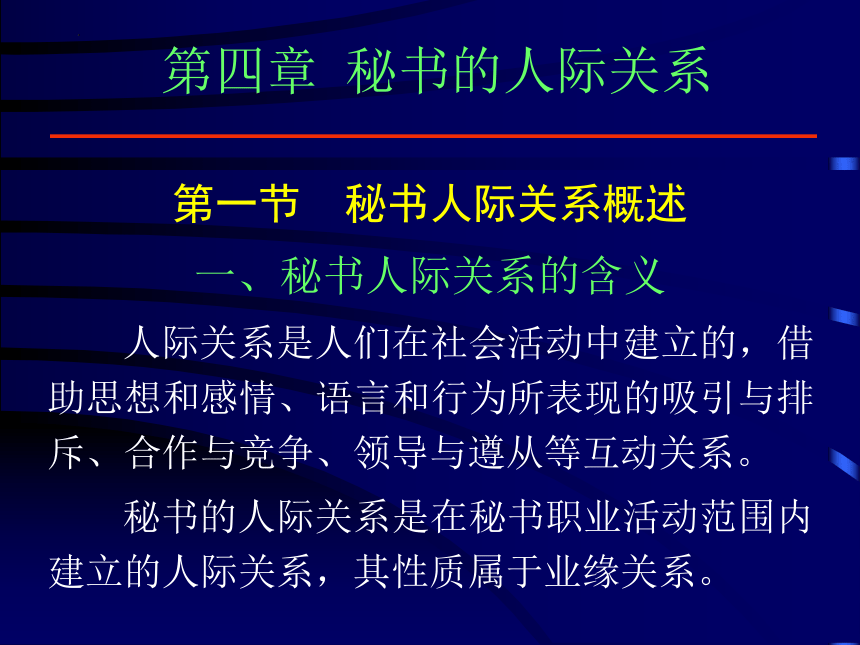 第四章 秘书的人际关系

第一节 秘书人际关系概述

一、秘书人际关系的含义

人际关系是人们在社会活动中建立的，借助思想和感情、语言和行为所表现的吸引与排斥、合作与竞争、领导与遵从等互动关系。

秘书的人际关系是在秘书职业活动范围内建立的人际关系，其性质属于业缘关系。